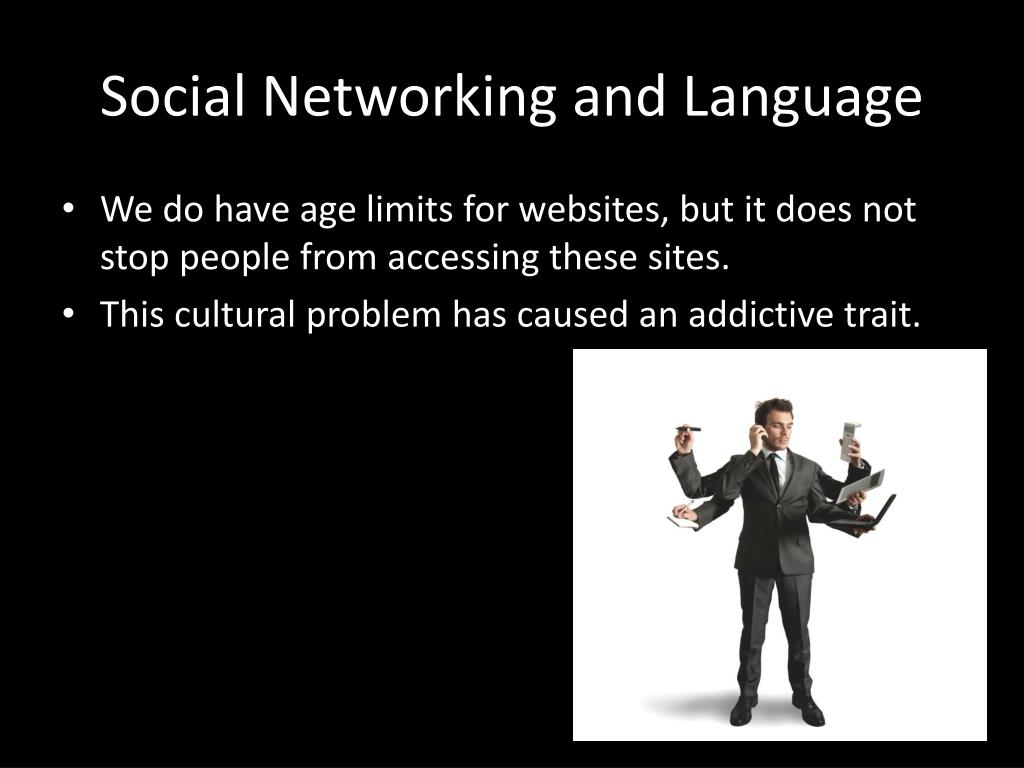 Social Networking and Language

• We do have age limits for websites, but it does not stop people from accessing these sites.
• This cultural problem has caused an addictive trait.